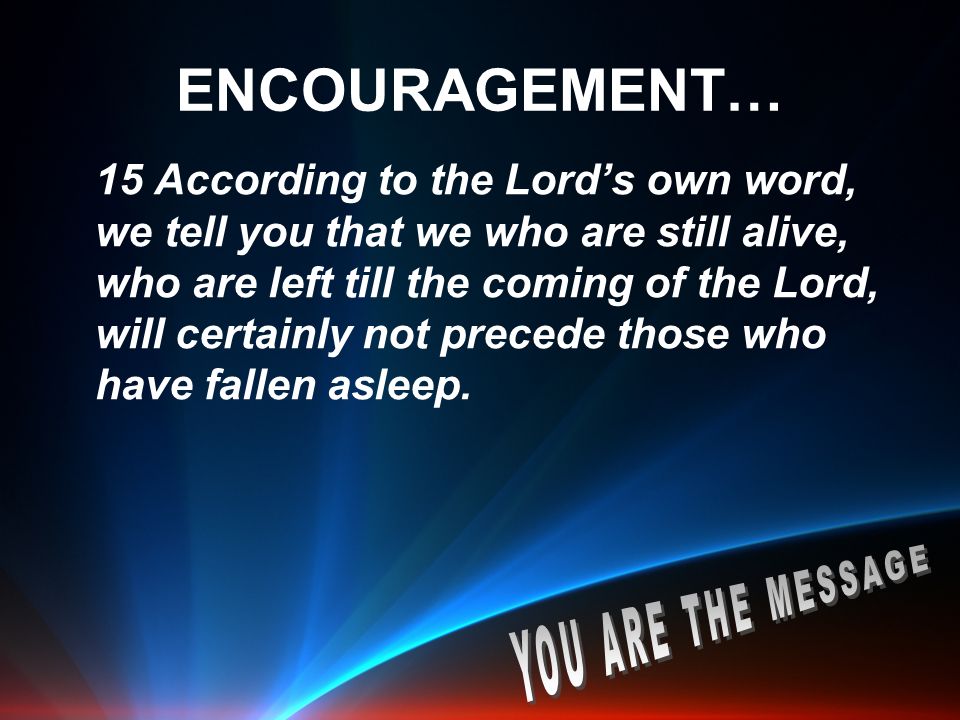 ENCOURAGEMENT…

15 According to the Lord’s own word, we tell you that we who are still alive, who are left till the coming of the Lord, will certainly not precede those who have fallen asleep.

YOU ARE THE MESSAGE